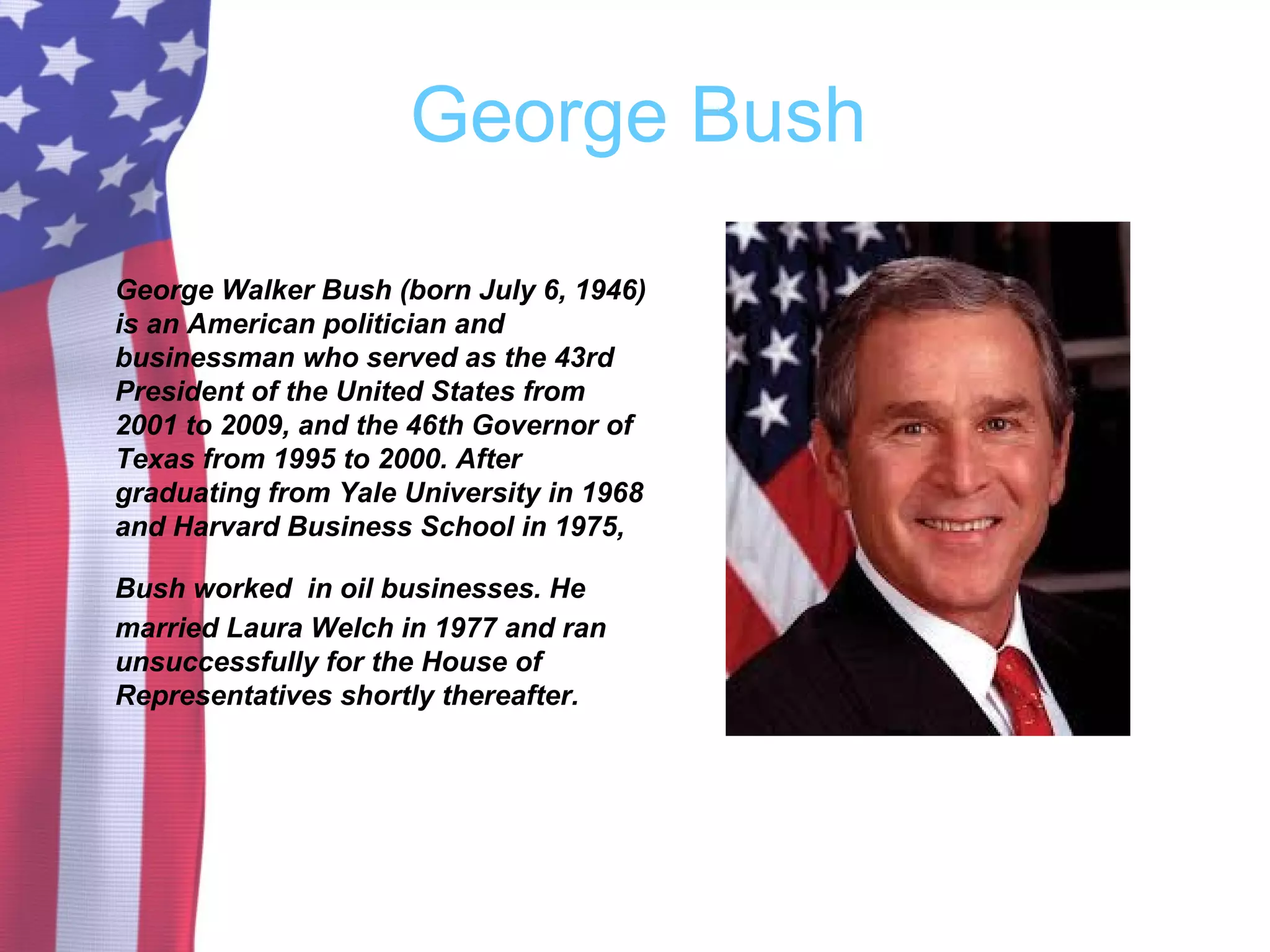 George Bush

George Walker Bush (born July 6, 1946) is an American politician and businessman who served as the 43rd President of the United States from 2001 to 2009, and the 46th Governor of Texas from 1995 to 2000. After graduating from Yale University in 1968 and Harvard Business School in 1975,

Bush worked  in oil businesses. He married Laura Welch in 1977 and ran unsuccessfully for the House of Representatives shortly thereafter.